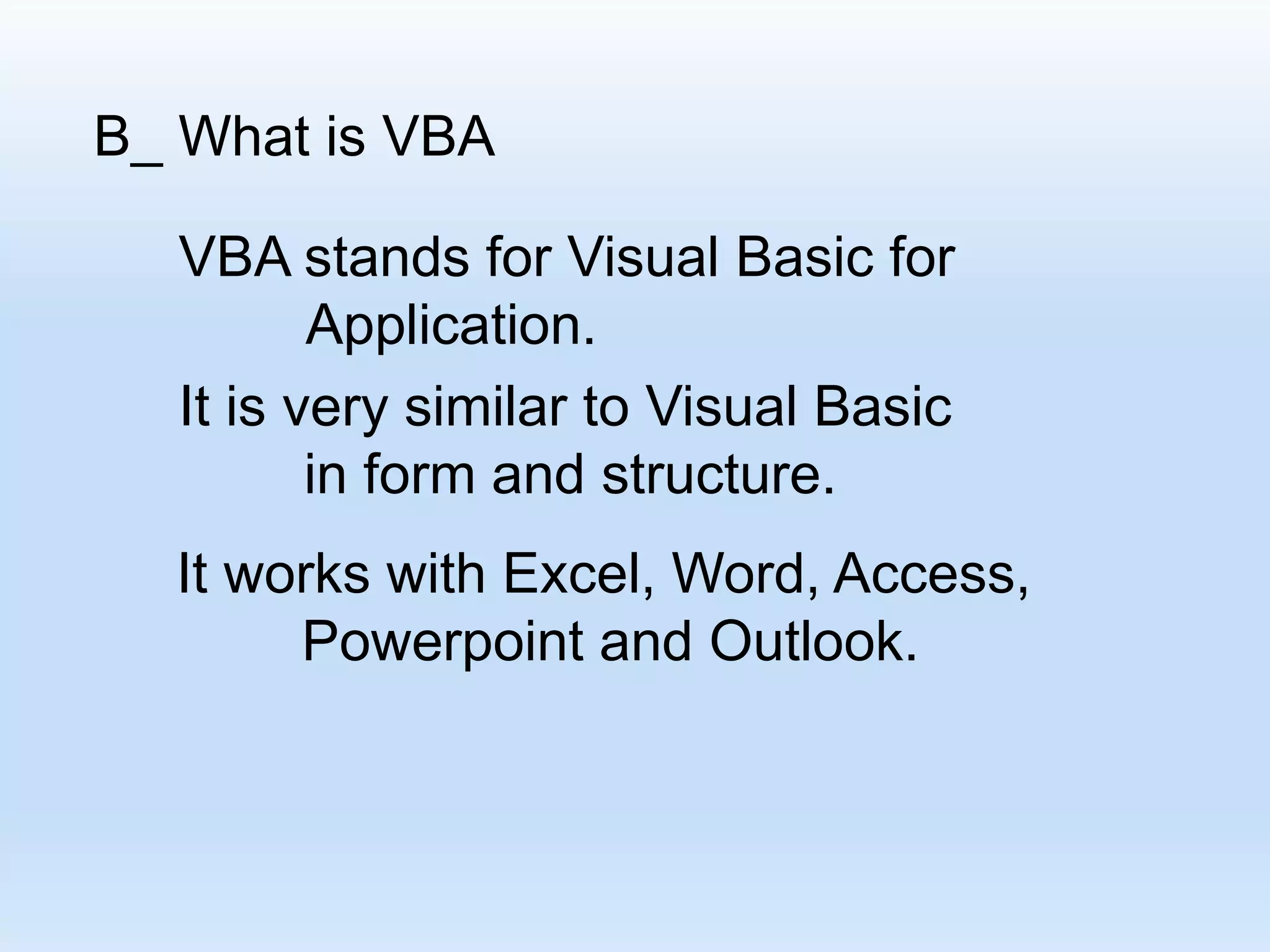 B_ What is VBA

VBA stands for Visual Basic for Application.

It is very similar to Visual Basic in form and structure.

It works with Excel, Word, Access, Powerpoint and Outlook.